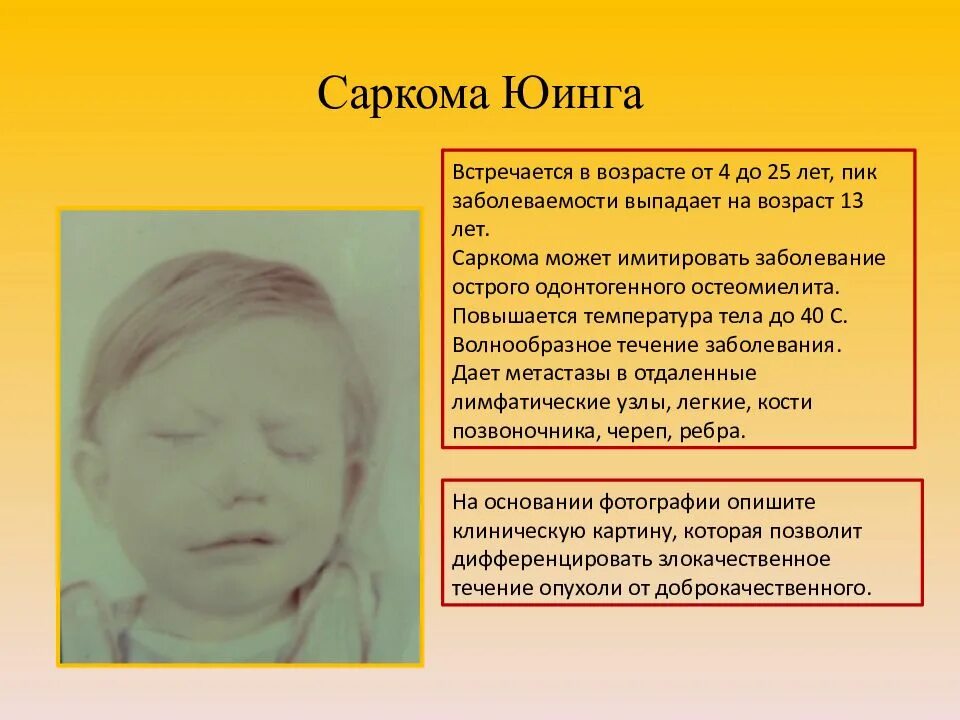 Саркома Юинга

Встречается в возрасте от 4 до 25 лет, пик заболеваемости выпадает на возраст 13 лет.
Саркома может имитировать заболевание острого одонтогенного остеомиелита.
Повышается температура тела до 40 С.
Волнообразное течение заболевания.
Дает метастазы в отдаленные лимфатические узлы, легкие, кости позвоночника, череп, ребра.

На основании фотографии опишите клиническую картину, которая позволит дифференцировать злокачественное течение опухоли от доброкачественного.